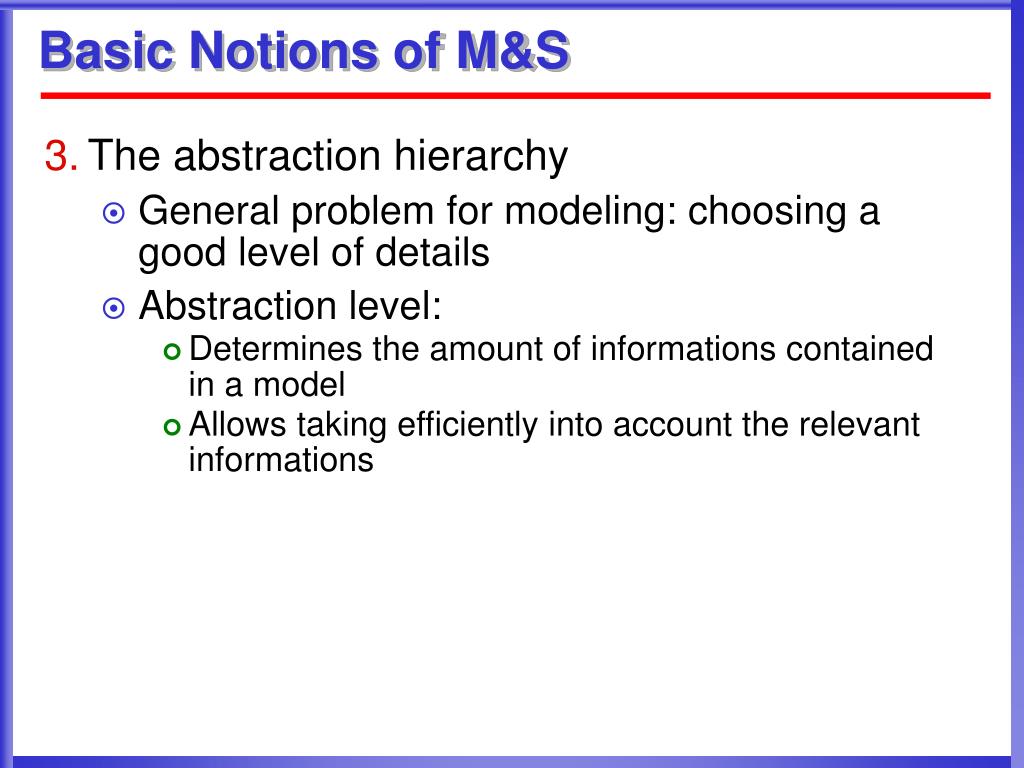 Basic Notions of M&S

3. The abstraction hierarchy

General problem for modeling: choosing a good level of details

Abstraction level:

Determines the amount of informations contained in a model

Allows taking efficiently into account the relevant informations